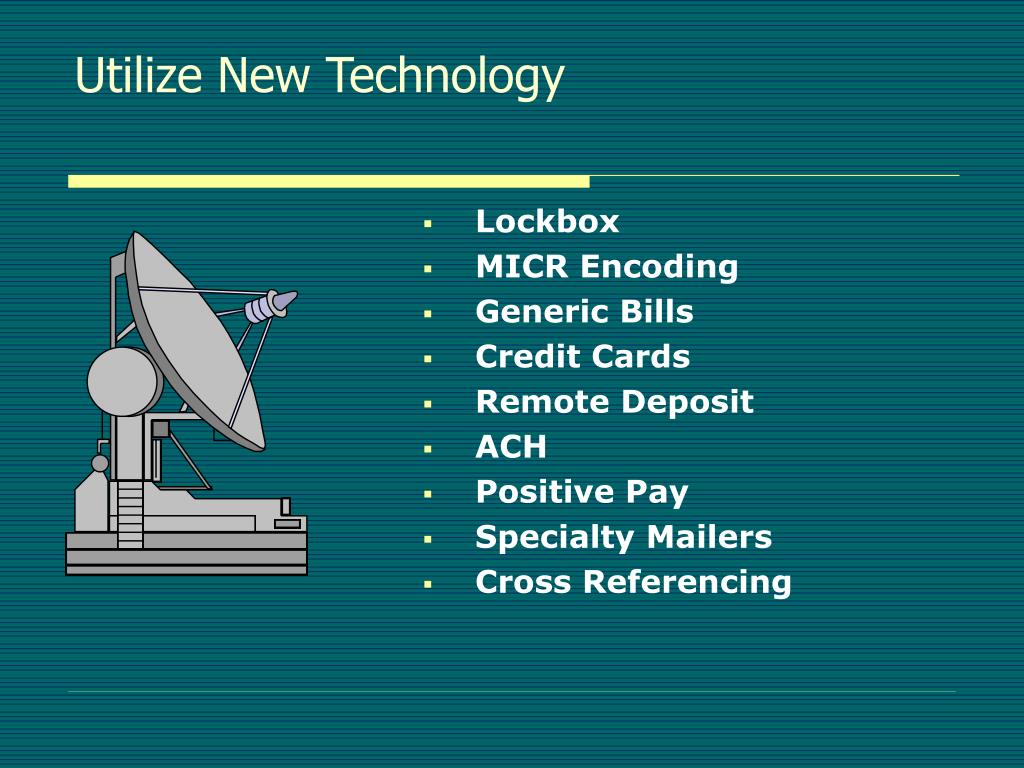 Utilize New Technology

- Lockbox
- MICR Encoding
- Generic Bills
- Credit Cards
- Remote Deposit
- ACH
- Positive Pay
- Specialty Mailers
- Cross Referencing